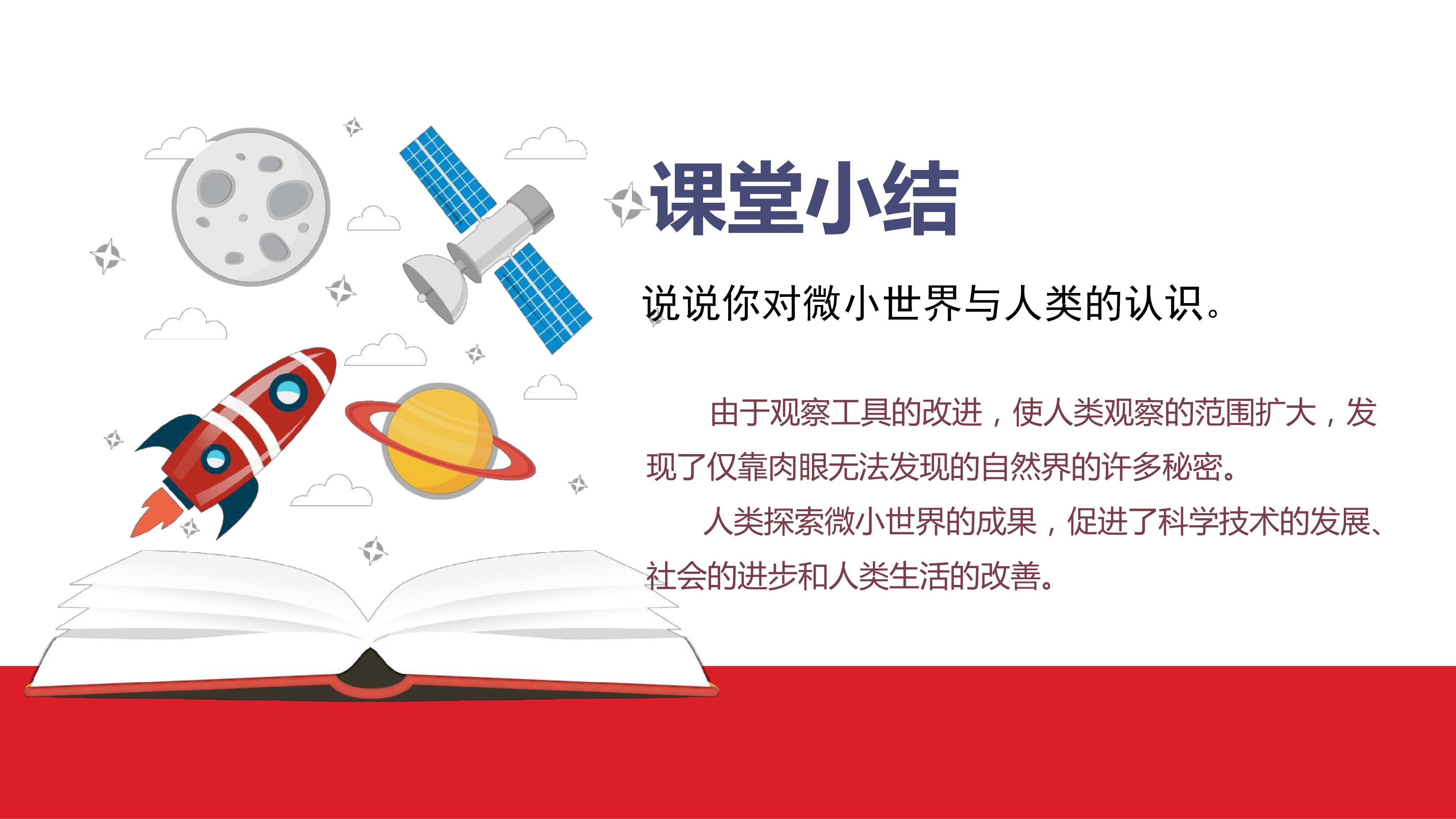 课堂小结

说说你对微小世界与人类的认识。

由于观察工具的改进，使人类观察的范围扩大，发现了仅靠肉眼无法发现的自然界的许多秘密。

人类探索微小世界的成果，促进了科学技术的发展、社会的进步和人类生活的改善。